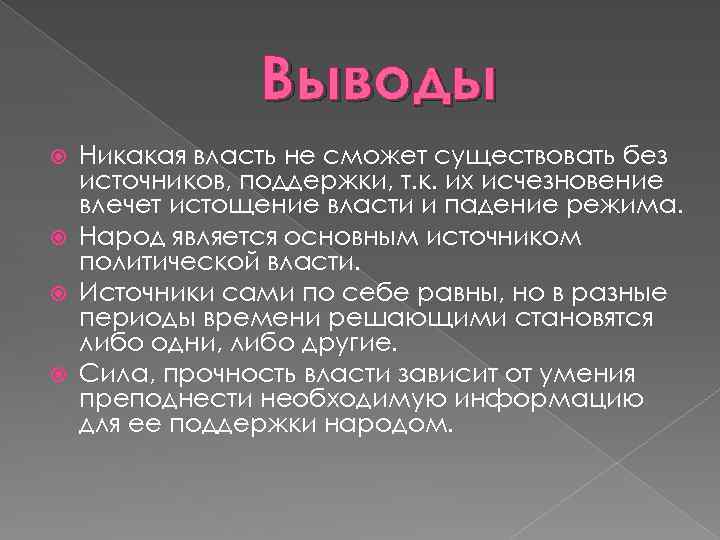 Выводы

Никакая власть не сможет существовать без источников, поддержки, т.к. их исчезновение влечет истощение власти и падение режима.

Народ является основным источником политической власти.

Источники сами по себе равны, но в разные периоды времени решающими становятся либо одни, либо другие.

Сила, прочность власти зависит от умения преподнести необходимую информацию для ее поддержки народом.